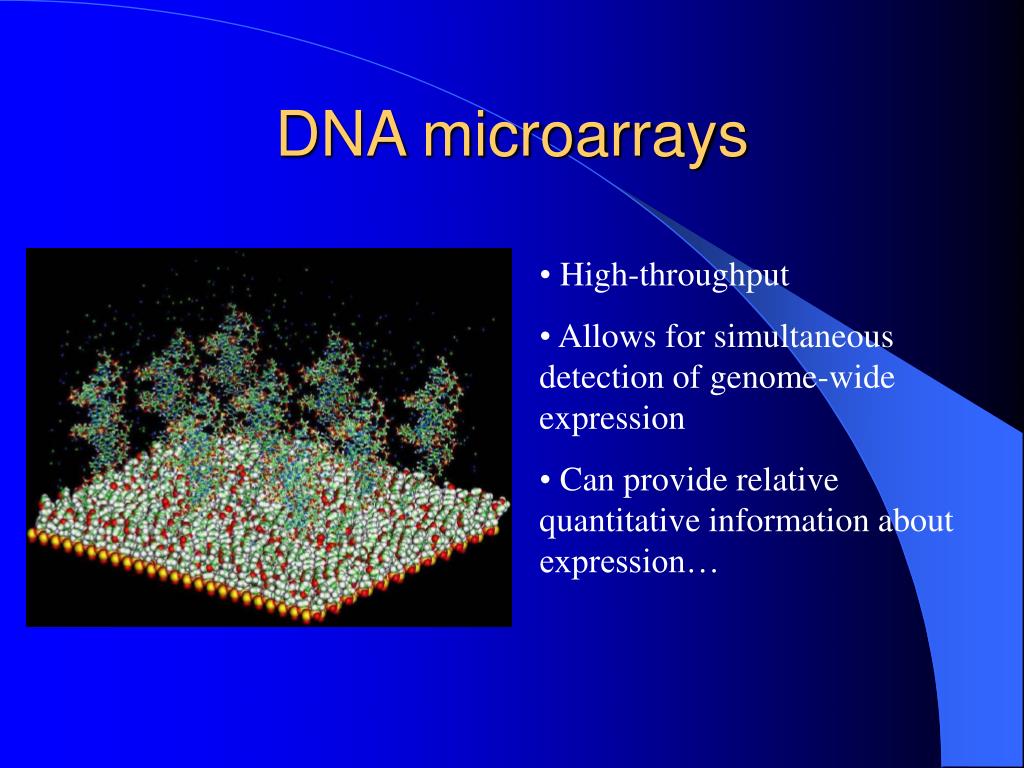 DNA microarrays

• High-throughput

• Allows for simultaneous detection of genome-wide expression

• Can provide relative quantitative information about expression…